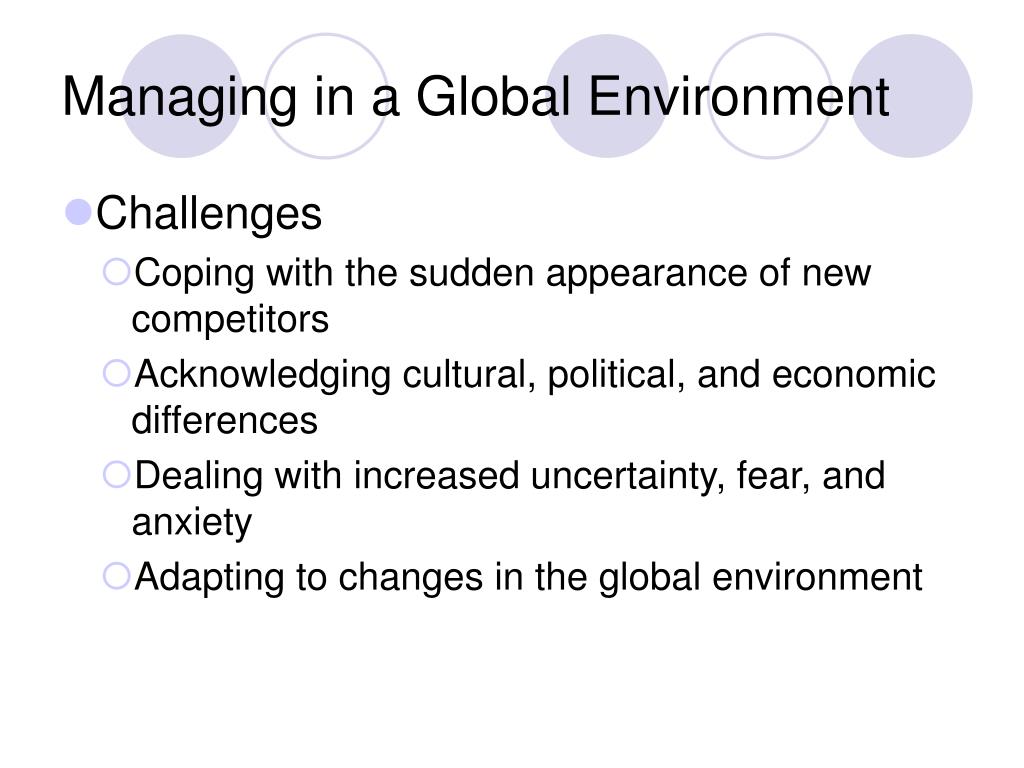 Managing in a Global Environment

Challenges

Coping with the sudden appearance of new competitors

Acknowledging cultural, political, and economic differences

Dealing with increased uncertainty, fear, and anxiety

Adapting to changes in the global environment